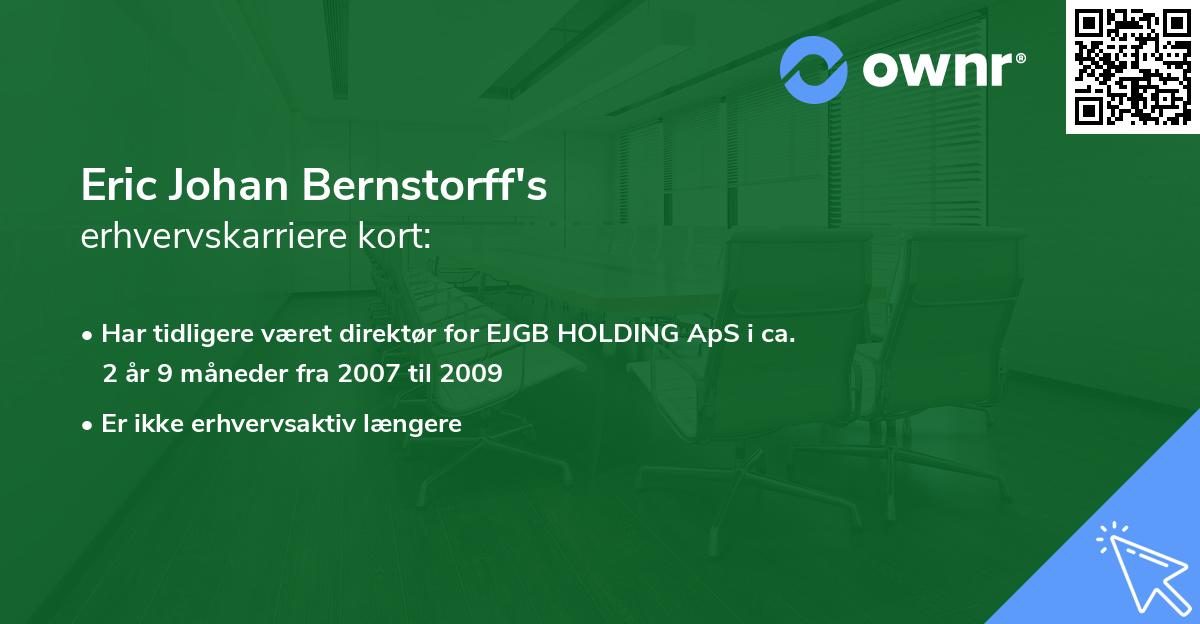 ownr®

Eric Johan Bernstorff's
erhvervskarriere kort:

• Har tidligere været direktør for EJGB HOLDING ApS i ca. 2 år 9 måneder fra 2007 til 2009

• Er ikke erhvervsaktiv længere